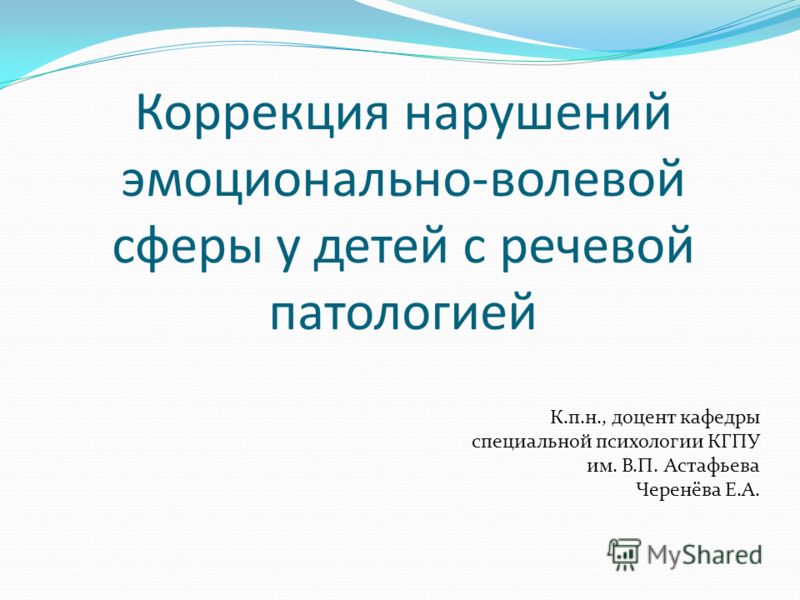 Коррекция нарушений эмоционально-волевой сферы у детей с речевой патологией

К.п.н., доцент кафедры специальной психологии КГПУ им. В.П. Астафьева Черенёва Е.А.

MyShared